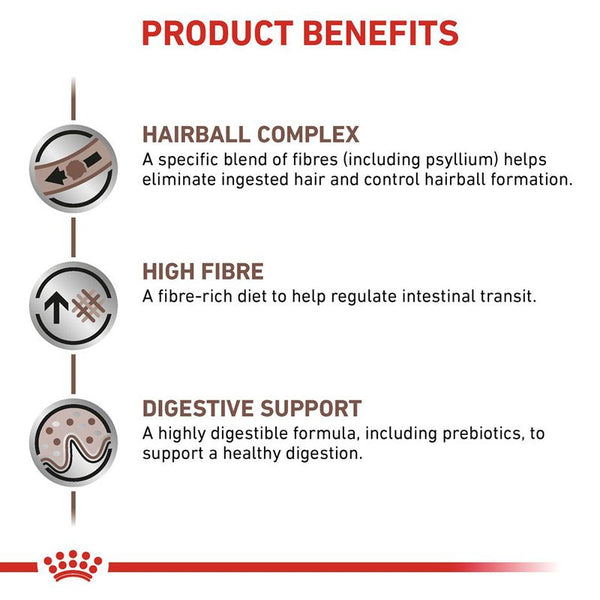 PRODUCT BENEFITS

HAIRBALL COMPLEX
A specific blend of fibres (including psyllium) helps eliminate ingested hair and control hairball formation.

HIGH FIBRE
A fibre-rich diet to help regulate intestinal transit.

DIGESTIVE SUPPORT
A highly digestible formula, including prebiotics, to support a healthy digestion.